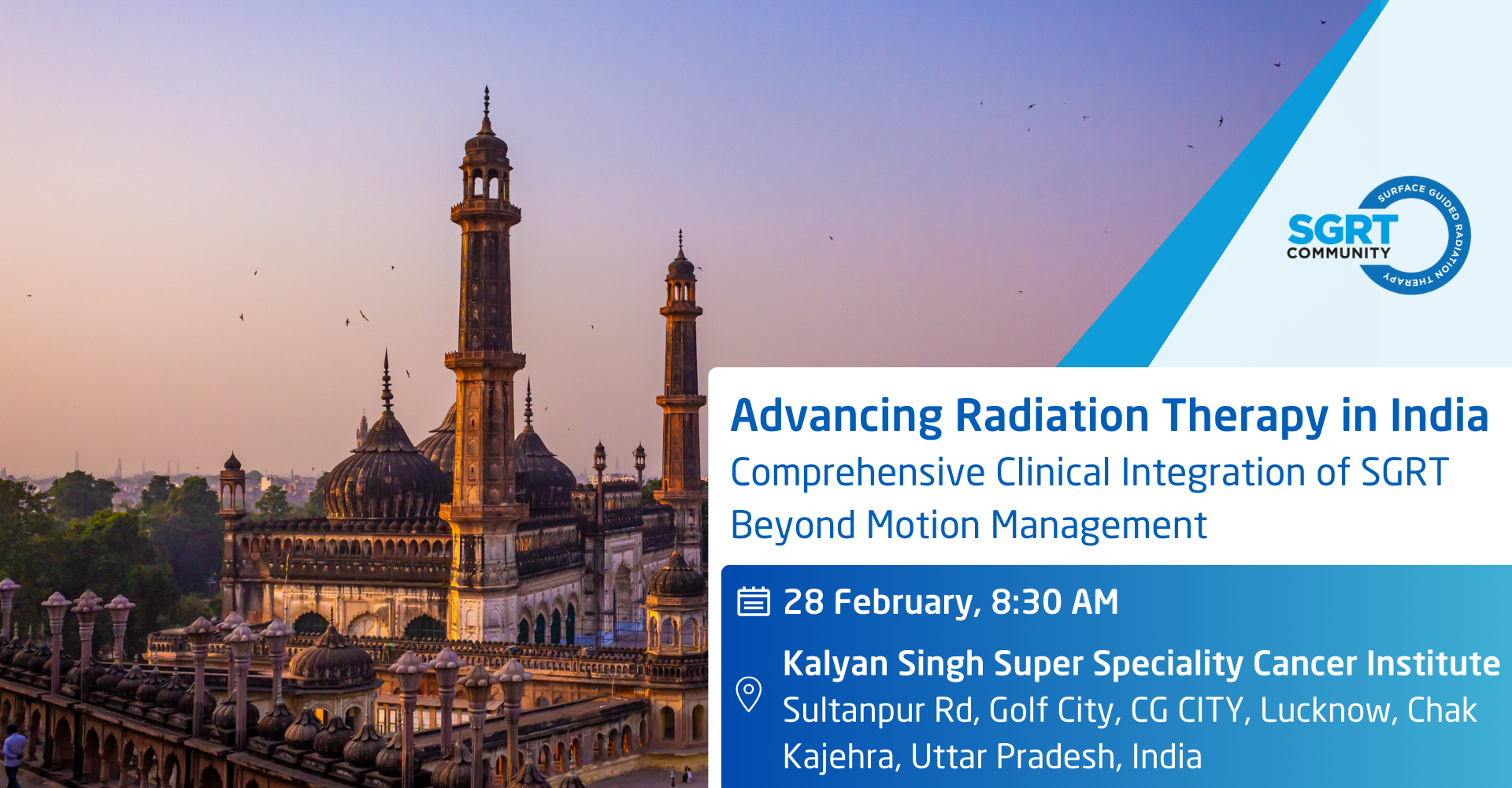 SGRT COMMUNITY
SURFACE GUIDED RADIATION THERAPY

Advancing Radiation Therapy in India
Comprehensive Clinical Integration of SGRT Beyond Motion Management

28 February, 8:30 AM

Kalyan Singh Super Speciality Cancer Institute
Sultanpur Rd, Golf City, CG CITY, Lucknow, Chak Kajehra, Uttar Pradesh, India